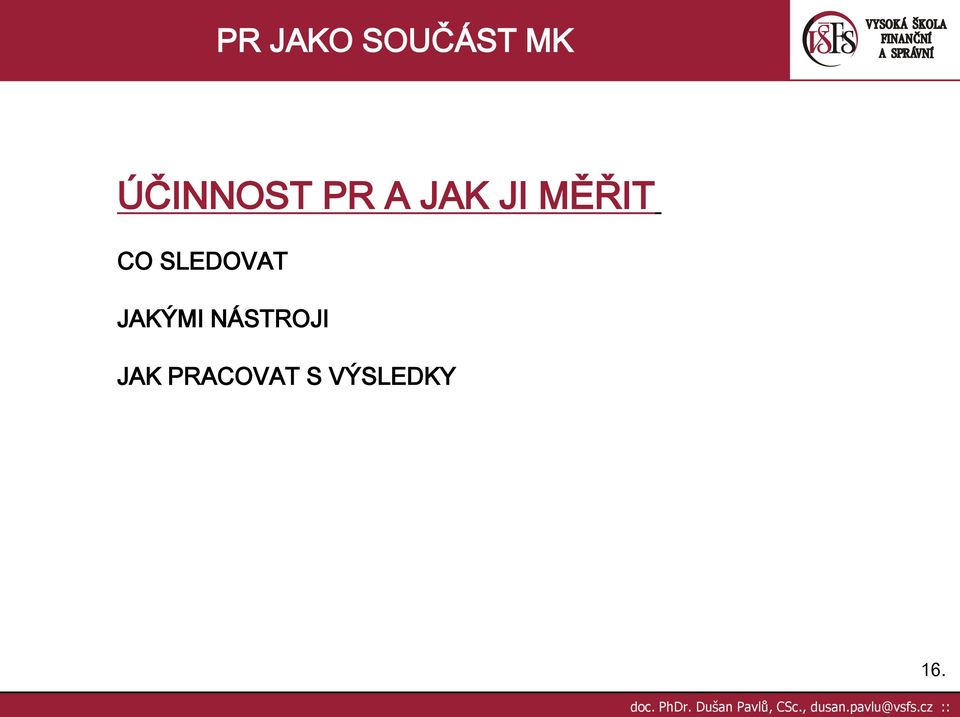 PR JAKO SOUČÁST MK

VŠFS VYSOKÁ ŠKOLA FINANČNÍ A SPRÁVNÍ

ÚČINNOST PR A JAK JI MĚŘIT

CO SLEDOVAT

JAKÝMI NÁSTROJI

JAK PRACOVAT S VÝSLEDKY

16.

doc. PhDr. Dušan Pavlů, CSc., dusan.pavlu@vsfs.cz ::